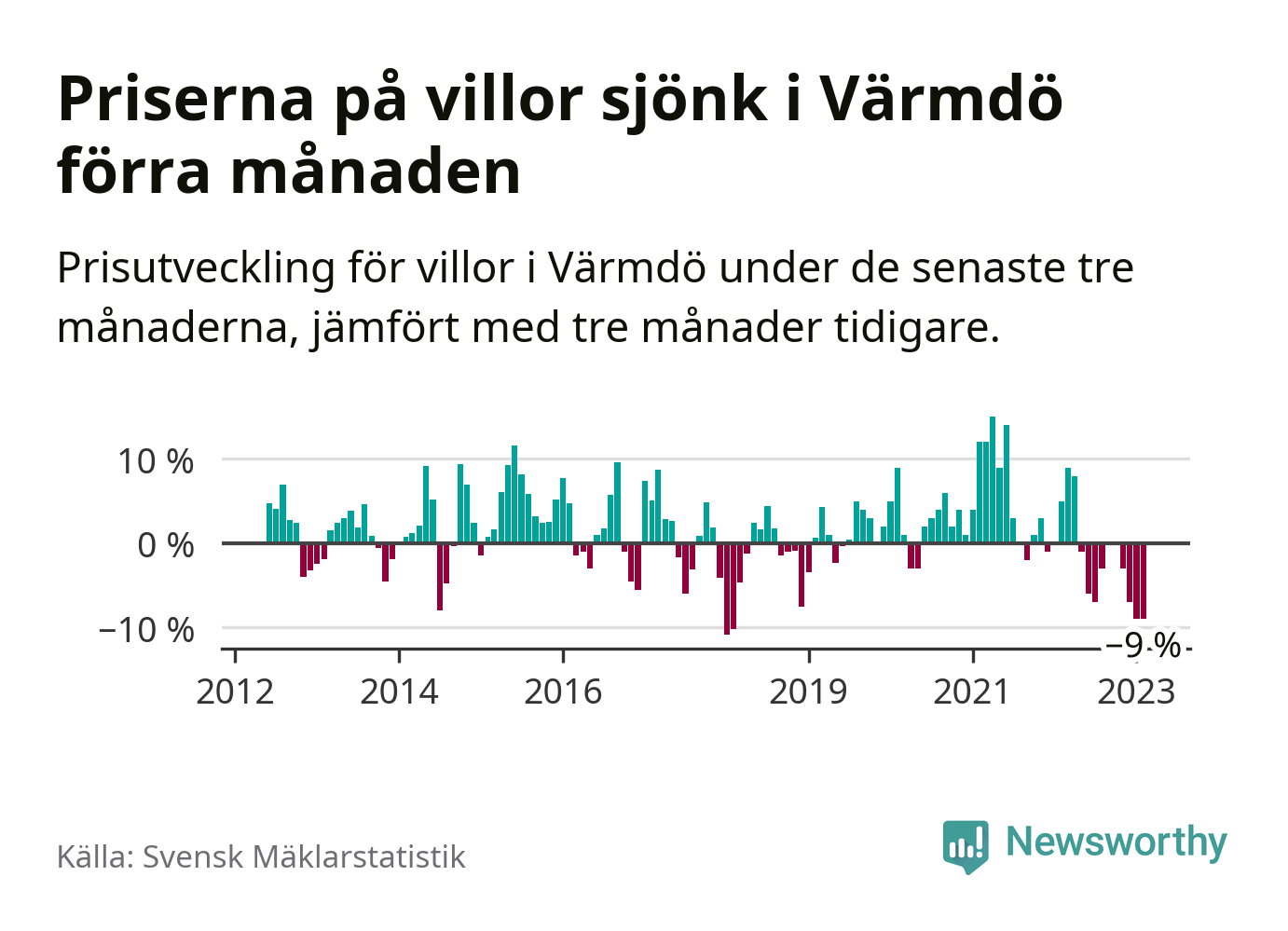 Priserna på villor sjönk i Värmdö förra månaden

Prisutveckling för villor i Värmdö under de senaste tre månaderna, jämfört med tre månader tidigare.

10 %
0 %
−10 %
−9 %
2012
2014
2016
2019
2021
2023

Källa: Svensk Mäklarstatistik

Newsworthy